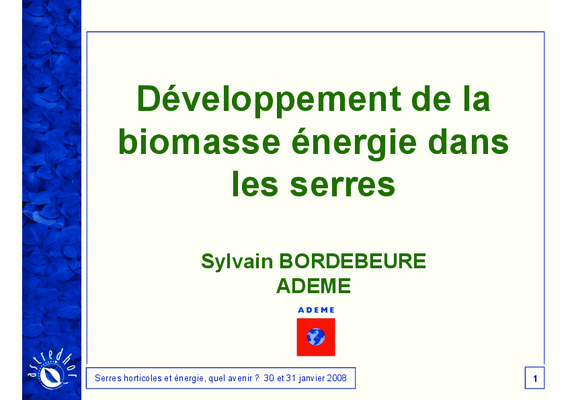 Développement de la biomasse énergie dans les serres

Sylvain BORDEBEURE
ADEME

ADEME

astredhor

Serres horticoles et énergie, quel avenir ? 30 et 31 janvier 2008

1